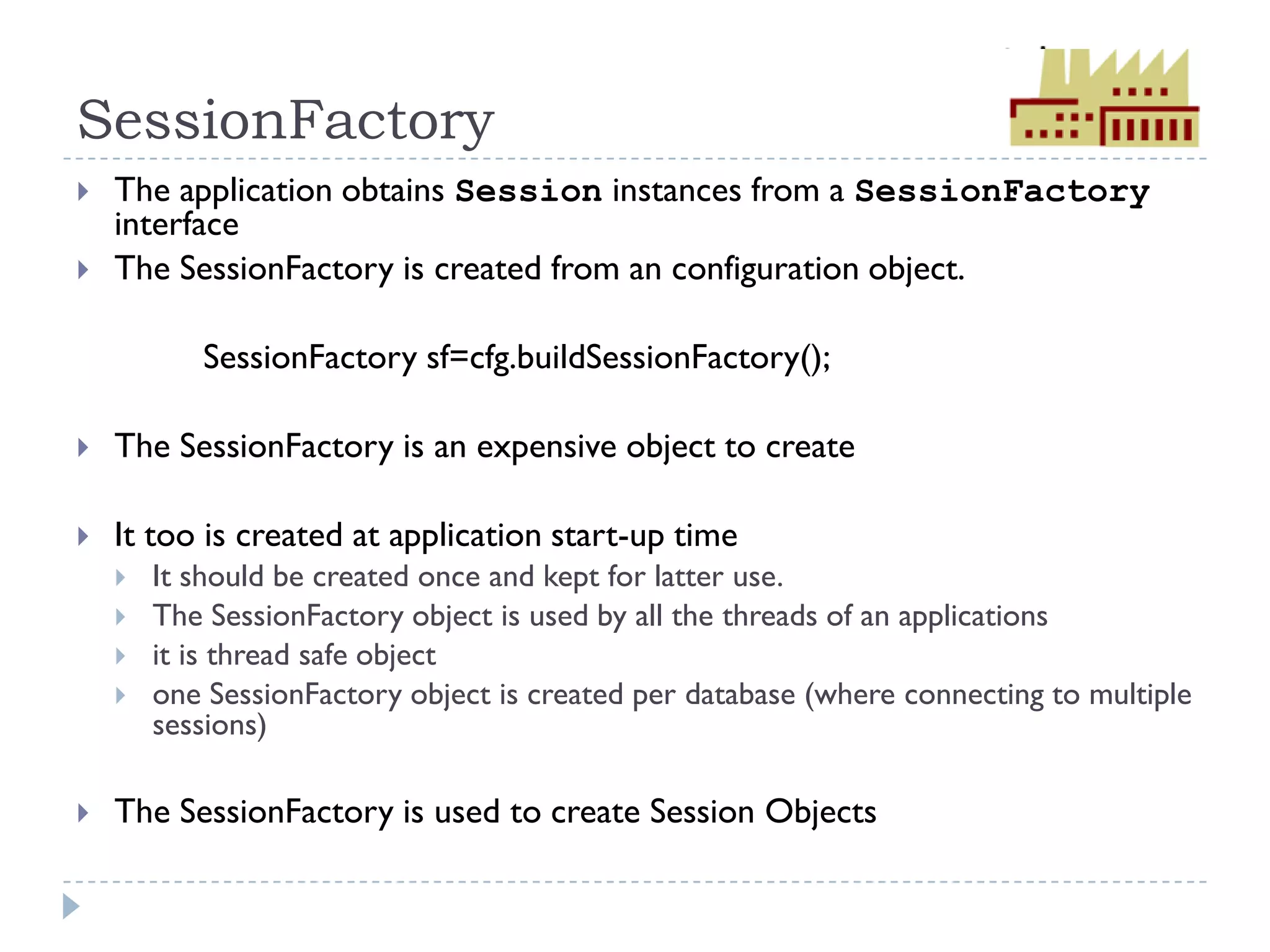 SessionFactory

The application obtains Session instances from a SessionFactory interface

The SessionFactory is created from an configuration object.

SessionFactory sf=cfg.buildSessionFactory();

The SessionFactory is an expensive object to create

It too is created at application start-up time

It should be created once and kept for latter use.

The SessionFactory object is used by all the threads of an applications

it is thread safe object

one SessionFactory object is created per database (where connecting to multiple sessions)

The SessionFactory is used to create Session Objects